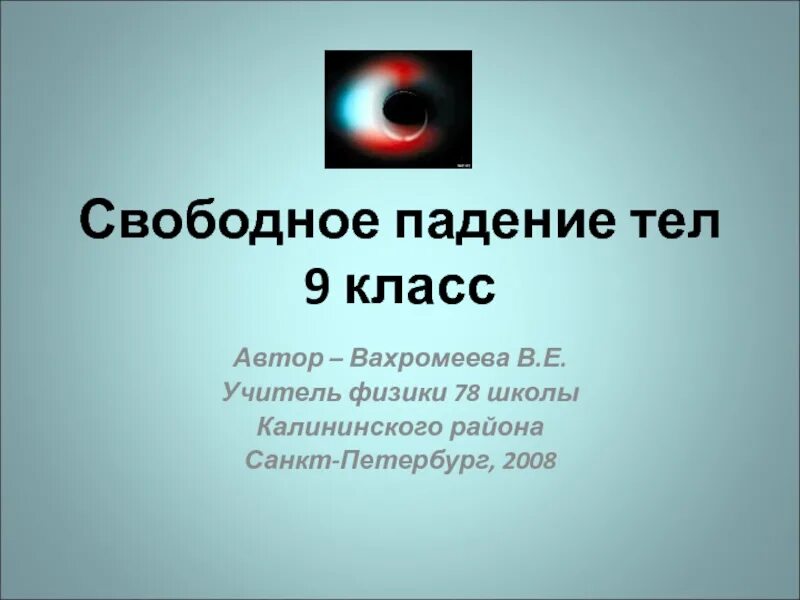 Свободное падение тел
9 класс

Автор – Вахромеева В.Е.
Учитель физики 78 школы
Калининского района
Санкт-Петербург, 2008